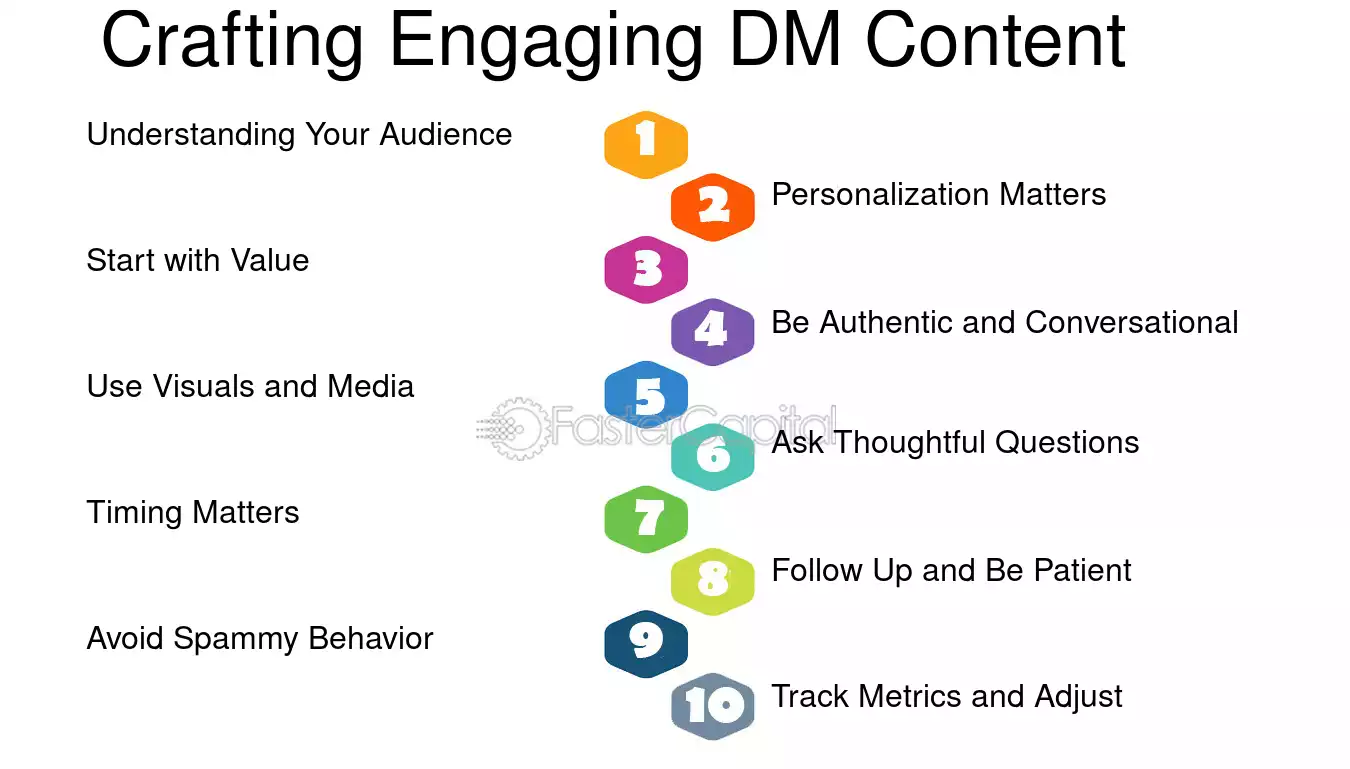 Crafting Engaging DM Content

Understanding Your Audience
1

2
Personalization Matters

Start with Value
3

4
Be Authentic and Conversational

Use Visuals and Media
5

6
Ask Thoughtful Questions

Timing Matters
7

8
Follow Up and Be Patient

Avoid Spammy Behavior
9

10
Track Metrics and Adjust

FasterCapital